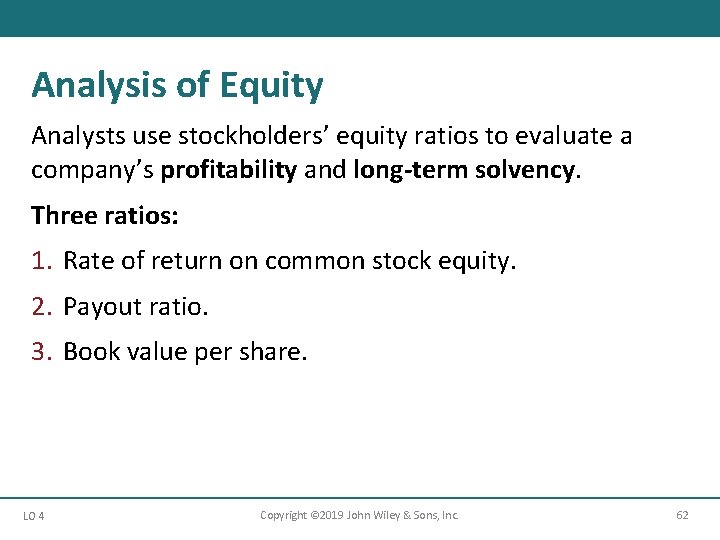 Analysis of Equity

Analysts use stockholders' equity ratios to evaluate a company's profitability and long-term solvency.

Three ratios:

1. Rate of return on common stock equity.
2. Payout ratio.
3. Book value per share.

LO 4

Copyright ©2019 John Wiley & Sons, Inc.

62